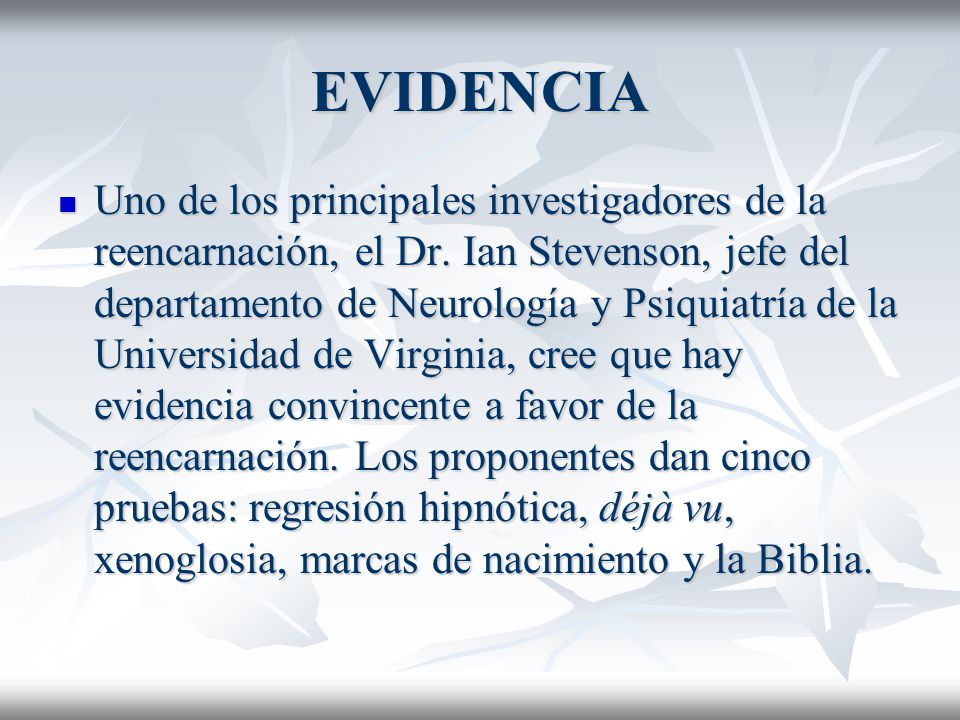 EVIDENCIA

Uno de los principales investigadores de la reencarnación, el Dr. Ian Stevenson, jefe del departamento de Neurología y Psiquiatría de la Universidad de Virginia, cree que hay evidencia convincente a favor de la reencarnación. Los proponentes dan cinco pruebas: regresión hipnótica, déjà vu, xenoglosia, marcas de nacimiento y la Biblia.